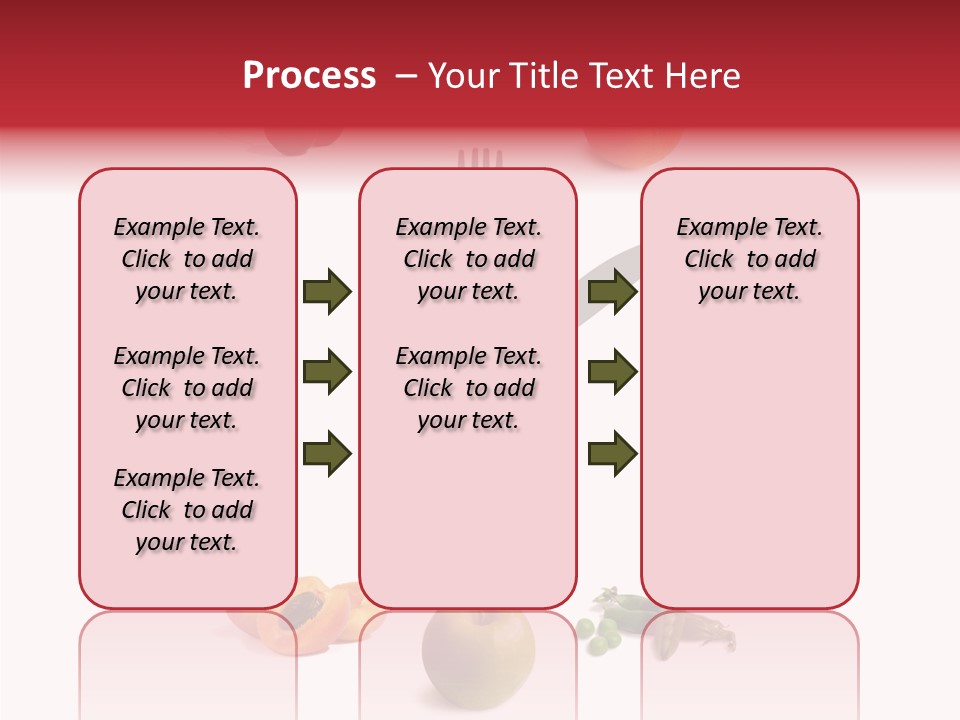 Process – Your Title Text Here

Example Text. Click to add your text.

Example Text. Click to add your text.

Example Text. Click to add your text.

Example Text. Click to add your text.

Example Text. Click to add your text.

Example Text. Click to add your text.